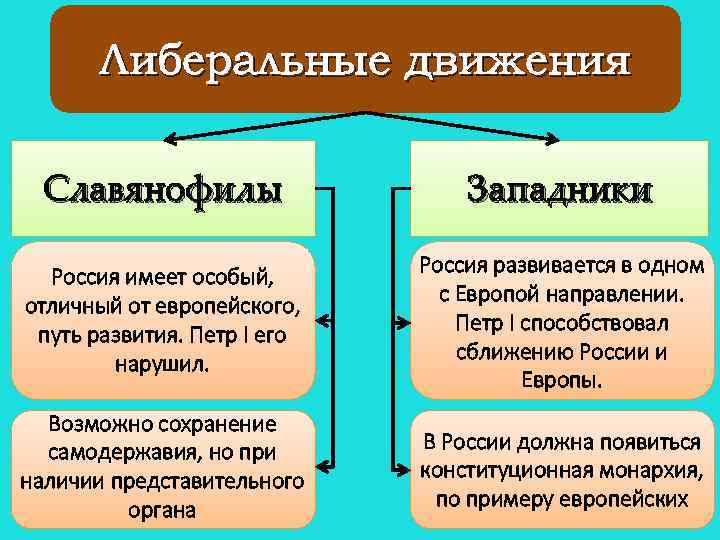 Либеральные движения

Славянофилы

Россия имеет особый, отличный от европейского, путь развития. Петр I его нарушил.

Возможно сохранение самодержавия, но при наличии представительного органа

Западники

Россия развивается в одном с Европой направлении. Петр I способствовал сближению России и Европы.

В России должна появиться конституционная монархия, по примеру европейских